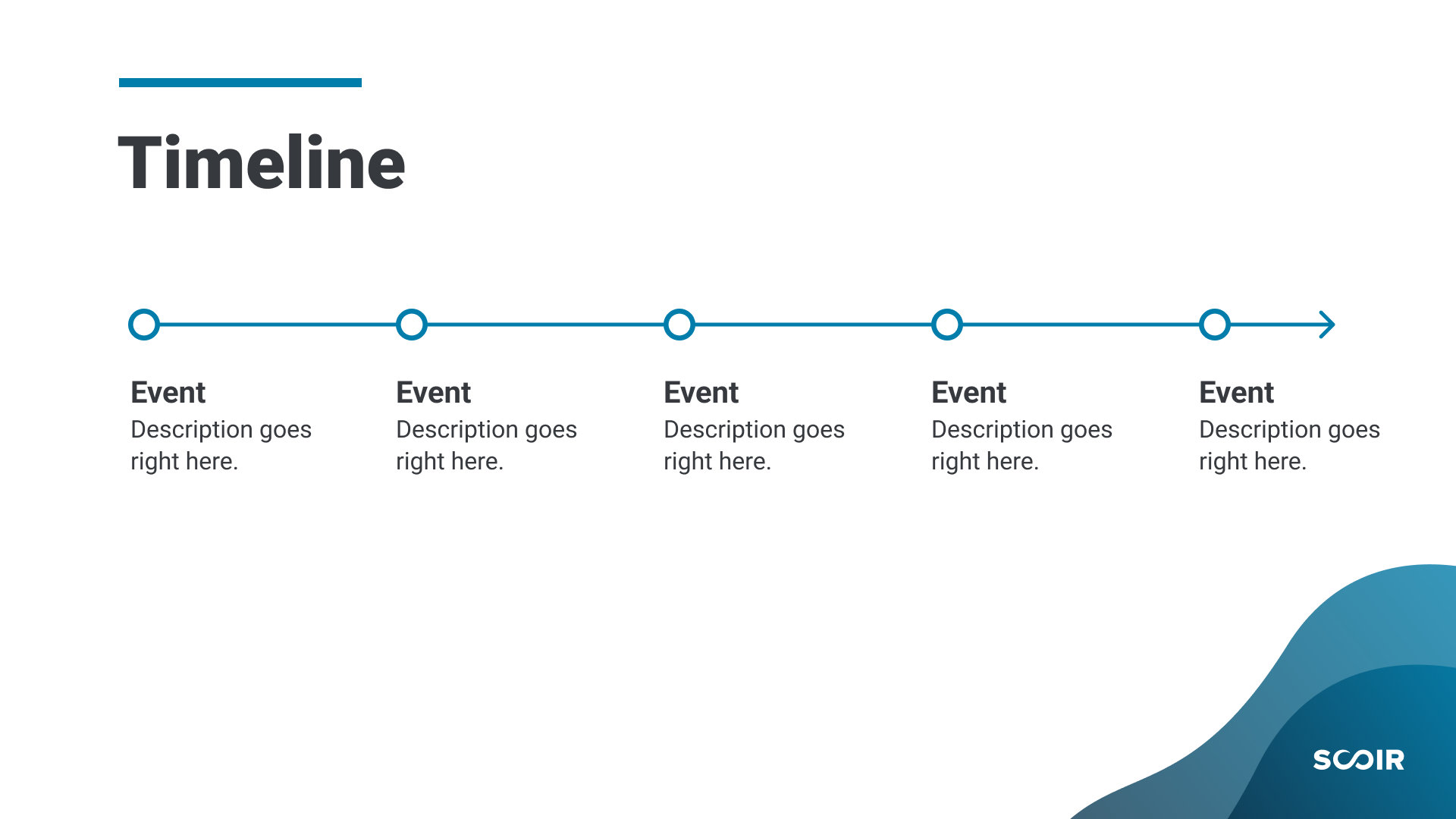 Timeline

Event
Description goes right here.

Event
Description goes right here.

Event
Description goes right here.

Event
Description goes right here.

Event
Description goes right here.

SCOIR